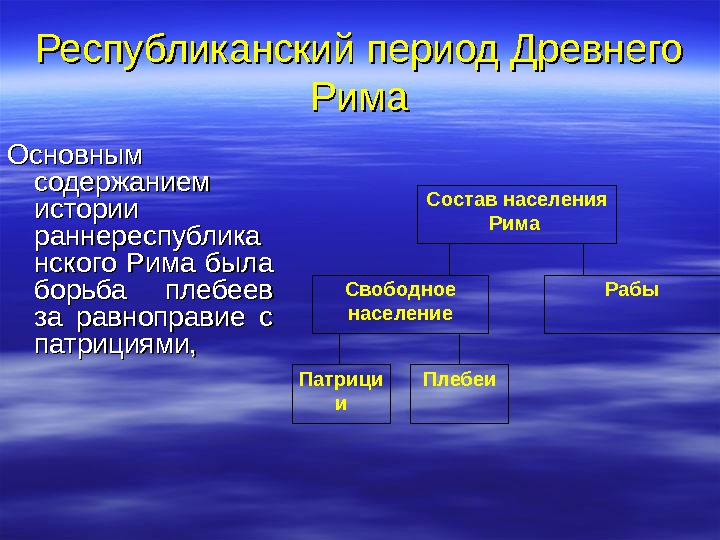 Республиканский период Древнего Рима

Основным содержанием истории раннереспубликанского Рима была борьба плебеев за равноправие с патрициями,

Состав населения Рима

Свободное население

Рабы

Патриции

Плебеи